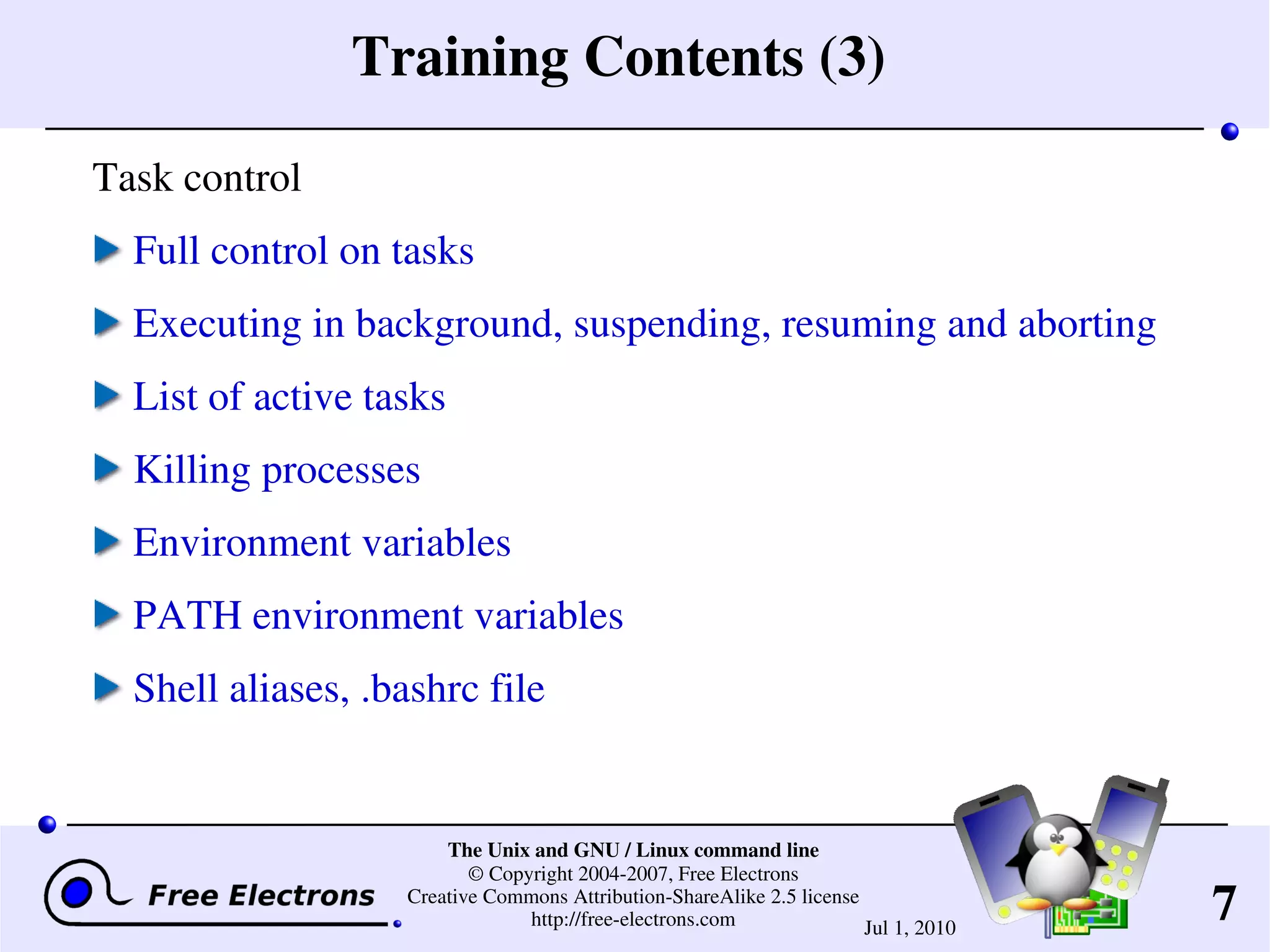 Training Contents (3)

Task control

Full control on tasks

Executing in background, suspending, resuming and aborting

List of active tasks

Killing processes

Environment variables

PATH environment variables

Shell aliases, .bashrc file

Free Electrons

The Unix and GNU / Linux command line
© Copyright 2004-2007, Free Electrons
Creative Commons Attribution-ShareAlike 2.5 license
http://free-electrons.com

Jul 1, 2010

7